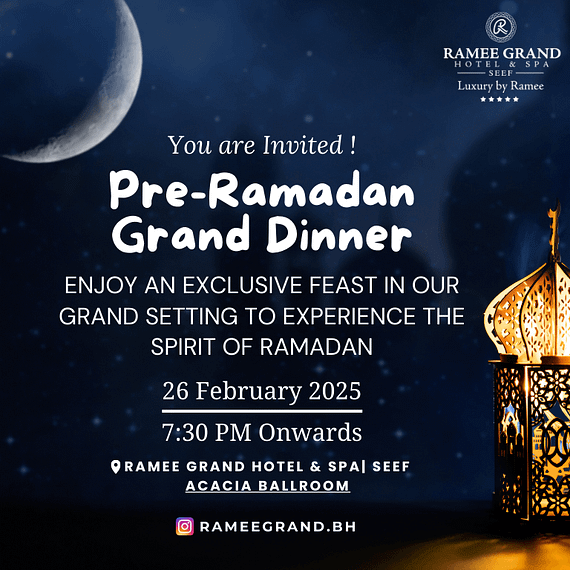 R
RAMEE GRAND
HOTEL & SPA
SEEF
Luxury by Ramee
★★★★★

You are Invited !

Pre-Ramadan Grand Dinner

ENJOY AN EXCLUSIVE FEAST IN OUR GRAND SETTING TO EXPERIENCE THE SPIRIT OF RAMADAN

26 February 2025

7:30 PM Onwards

RAMEE GRAND HOTEL & SPA| SEEF
ACACIA BALLROOM

RAMEEGRAND.BH